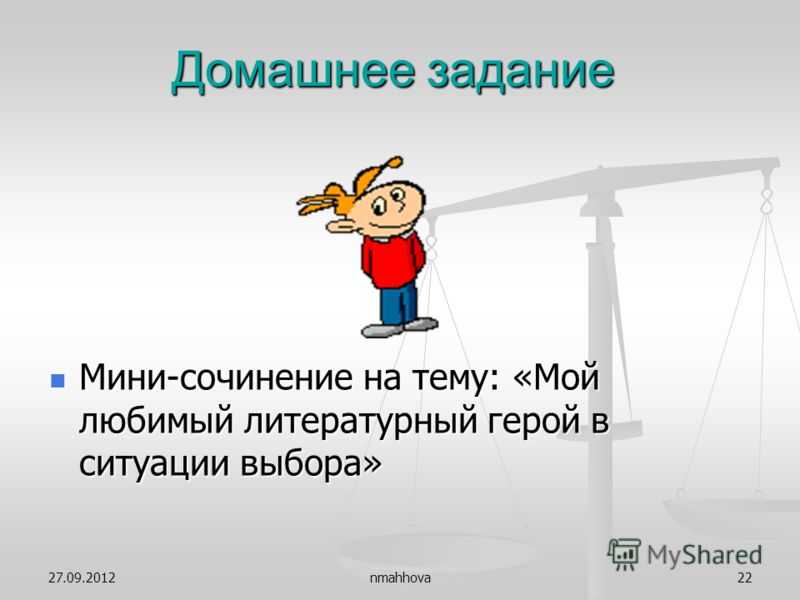 Домашнее задание

Мини-сочинение на тему: «Мой любимый литературный герой в ситуации выбора»

MyShared

27.09.2012 nmahhova 22